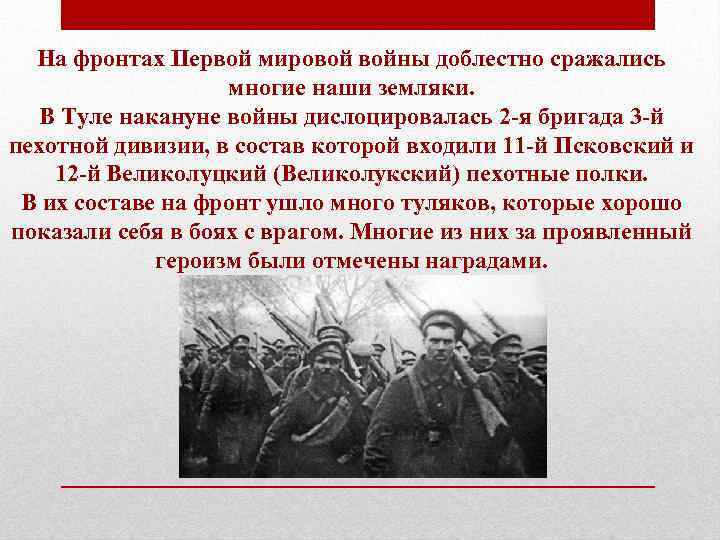 На фронтах Первой мировой войны доблестно сражались многие наши земляки.
В Туле накануне войны дислоцировалась 2-я бригада 3-й пехотной дивизии, в состав которой входили 11-й Псковский и 12-й Великолуцкий (Великолукский) пехотные полки.
В их составе на фронт ушло много туляков, которые хорошо показали себя в боях с врагом. Многие из них за проявленный героизм были отмечены наградами.